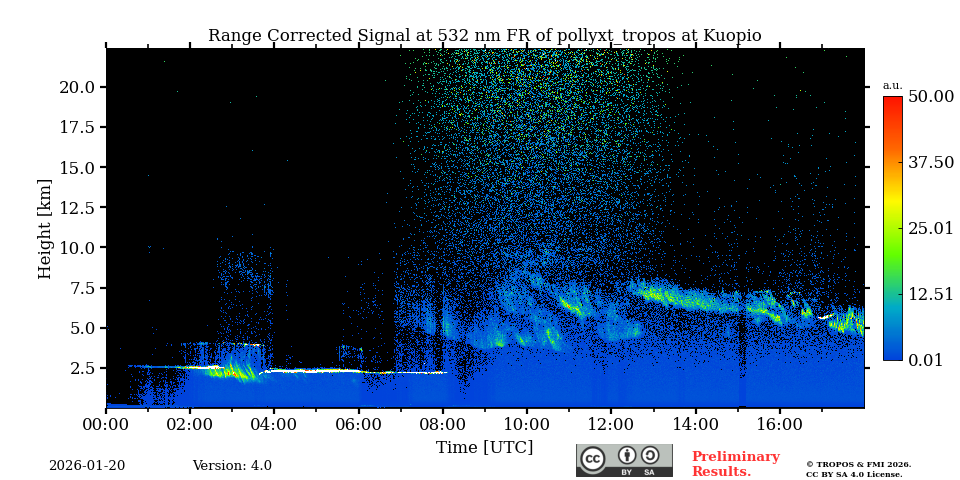 Range Corrected Signal at 532 nm FR of pollyxt_tropos at Kuopio

Height [km]

20.0
17.5
15.0
12.5
10.0
7.5
5.0
2.5

00:00 02:00 04:00 06:00 08:00 10:00 12:00 14:00 16:00

Time [UTC]

a.u.
50.00
37.50
25.01
12.51
0.01

2026-01-20 Version: 4.0

cc BY SA

Preliminary Results.

© TROPOS & FMI 2026. CC BY SA 4.0 License.